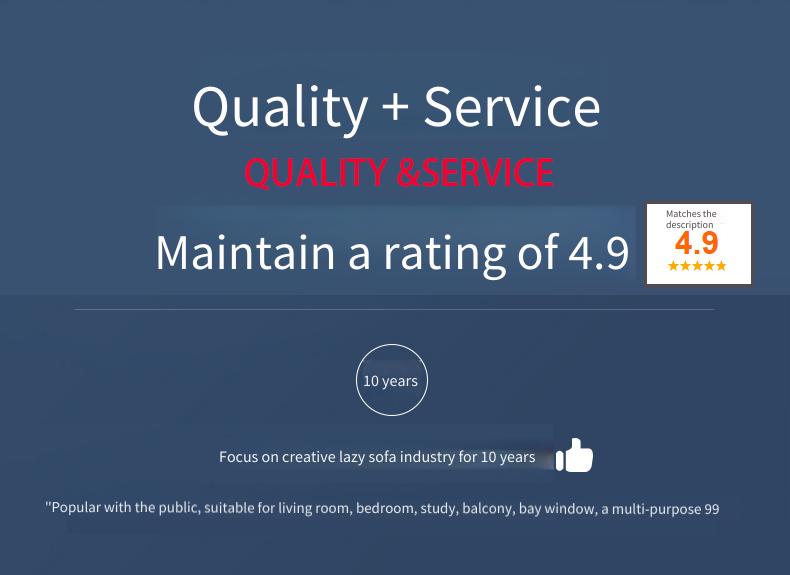 Quality + Service

QUALITY &SERVICE

Maintain a rating of 4.9

Matches the description
4.9
★★★★★

10 years

Focus on creative lazy sofa industry for 10 years

"Popular with the public, suitable for living room, bedroom, study, balcony, bay window, a multi-purpose 99